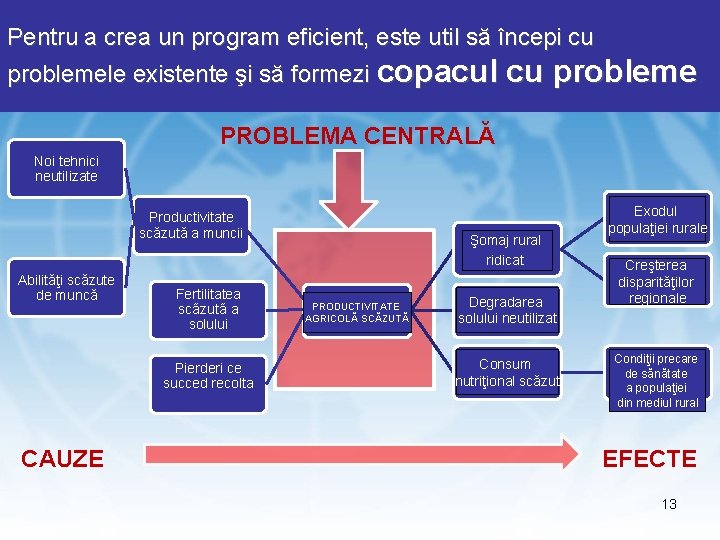 Pentru a crea un program eficient, este util să începi cu problemele existente şi să formezi copacul cu probleme

PROBLEMA CENTRALĂ

Noi tehnici neutilizate

Abilităţi scăzute de muncă

Productivitate scăzută a muncii

Fertilitatea scăzută a solului

Pierderi ce succed recolta

PRODUCTIVITATE AGRICOLĂ SCĂZUTĂ

Şomaj rural ridicat

Degradarea solului neutilizat

Consum nutriţional scăzut

Exodul populaţiei rurale

Creşterea disparităţilor regionale

Condiţii precare de sănătate a populaţiei din mediul rural

CAUZE

EFECTE

13